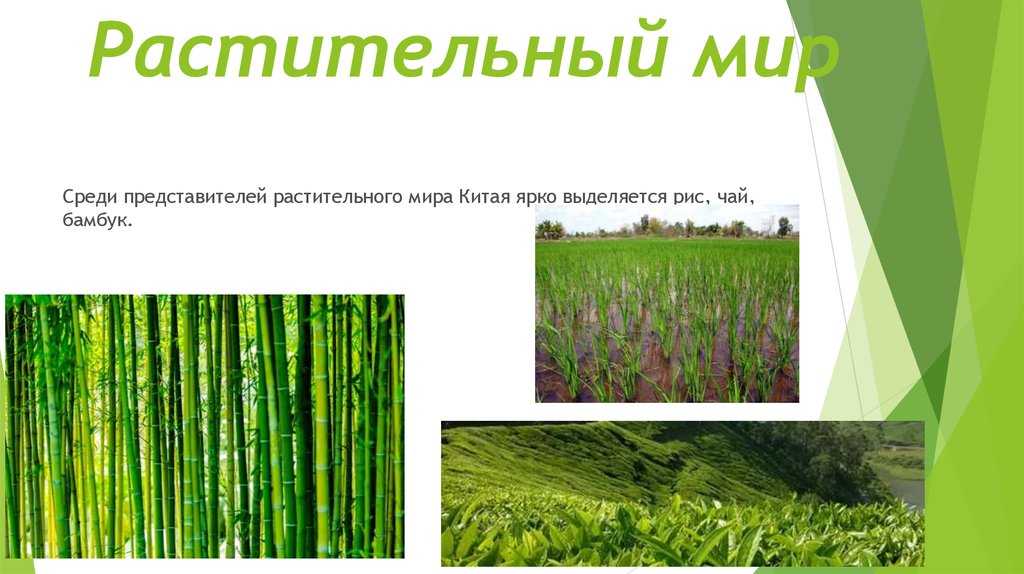 Растительный мир

Среди представителей растительного мира Китая ярко выделяется рис, чай, бамбук.